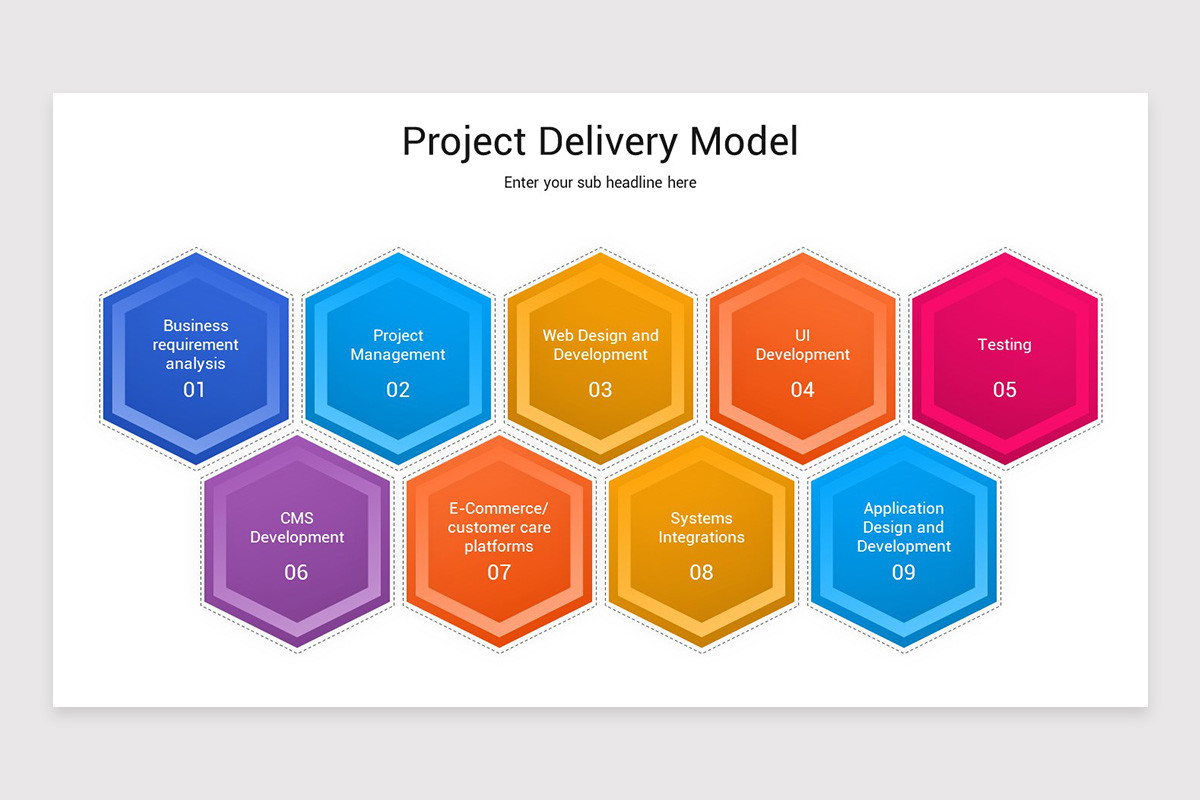 Project Delivery Model

Enter your sub headline here

Business requirement analysis
01

Project Management
02

Web Design and Development
03

UI Development
04

Testing
05

CMS Development
06

E-Commerce/ customer care platforms
07

Systems Integrations
08

Application Design and Development
09